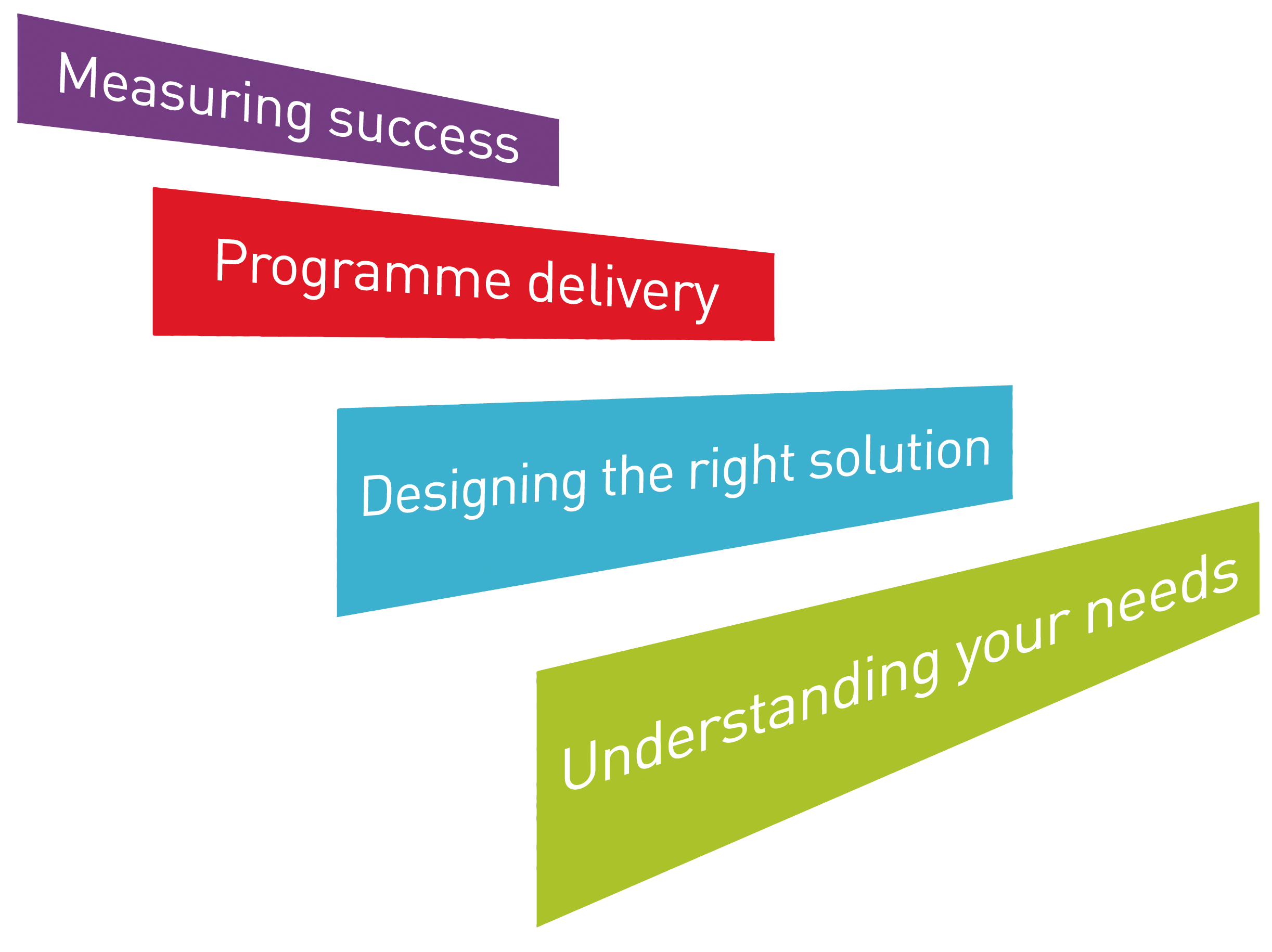 Measuring success

Programme delivery

Designing the right solution

Understanding your needs